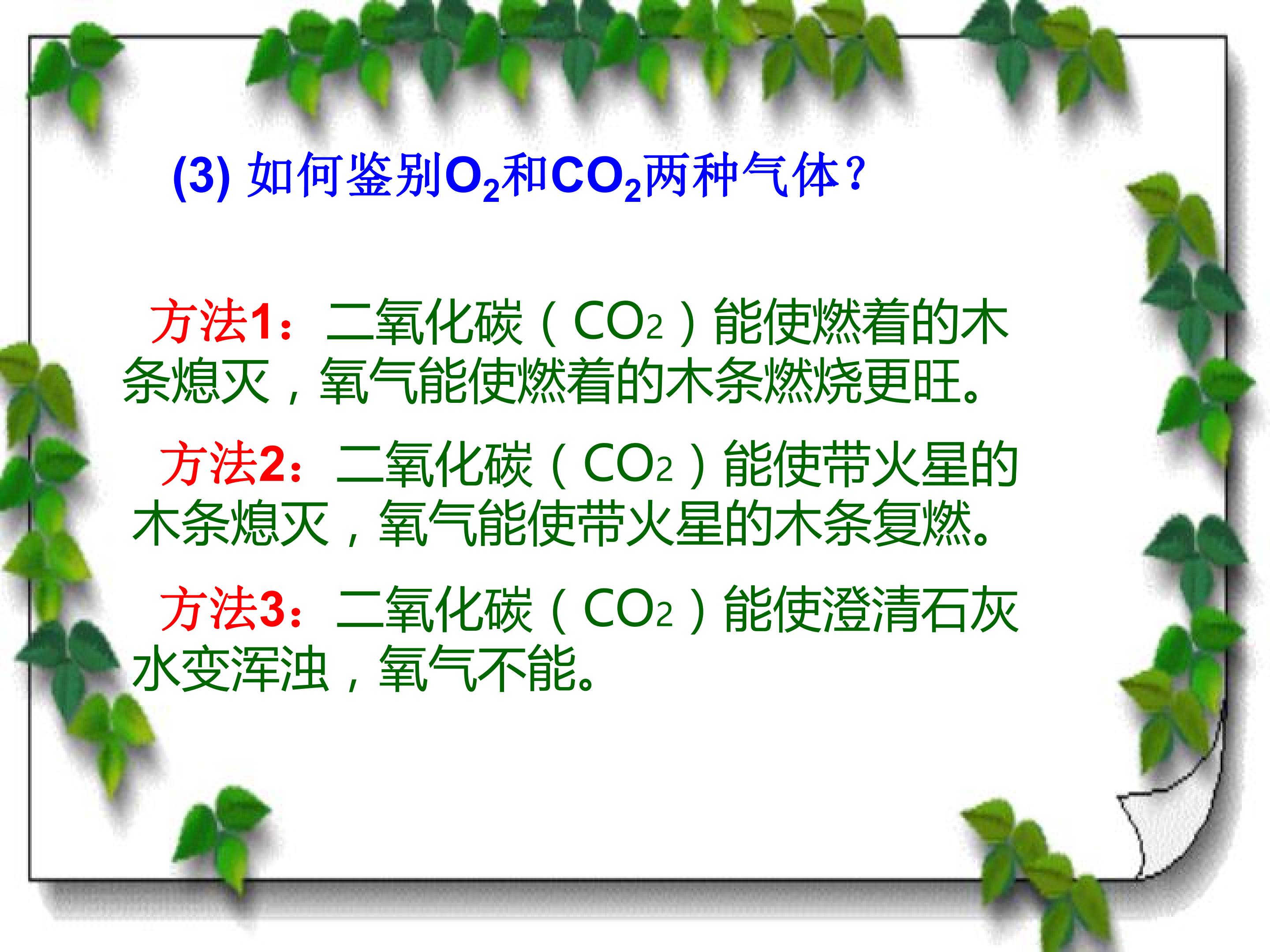 (3) 如何鉴别$O_2$和$CO_2$两种气体？

方法1：二氧化碳（$CO_2$）能使燃着的木条熄灭，氧气能使燃着的木条燃烧更旺。

方法2：二氧化碳（$CO_2$）能使带火星的木条熄灭，氧气能使带火星的木条复燃。

方法3：二氧化碳（$CO_2$）能使澄清石灰水变浑浊，氧气不能。